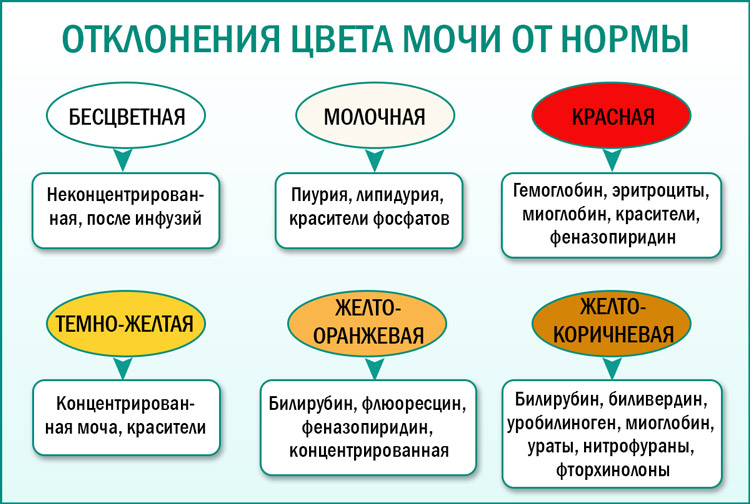 ОТКЛОНЕНИЯ ЦВЕТА МОЧИ ОТ НОРМЫ

БЕСЦВЕТНАЯ

Неконцентрированная, после инфузий

МОЛОЧНАЯ

Пиурия, липидурия, красители фосфатов

КРАСНАЯ

Гемоглобин, эритроциты, миоглобин, красители, феназопиридин

ТЕМНО-ЖЕЛТАЯ

Концентрированная моча, красители

ЖЕЛТО-ОРАНЖЕВАЯ

Билирубин, флюоресцин, феназопиридин, концентрированная

ЖЕЛТО-КОРИЧНЕВАЯ

Билирубин, биливердин, уробилиноген, миоглобин, ураты, нитрофураны, фторхинолоны